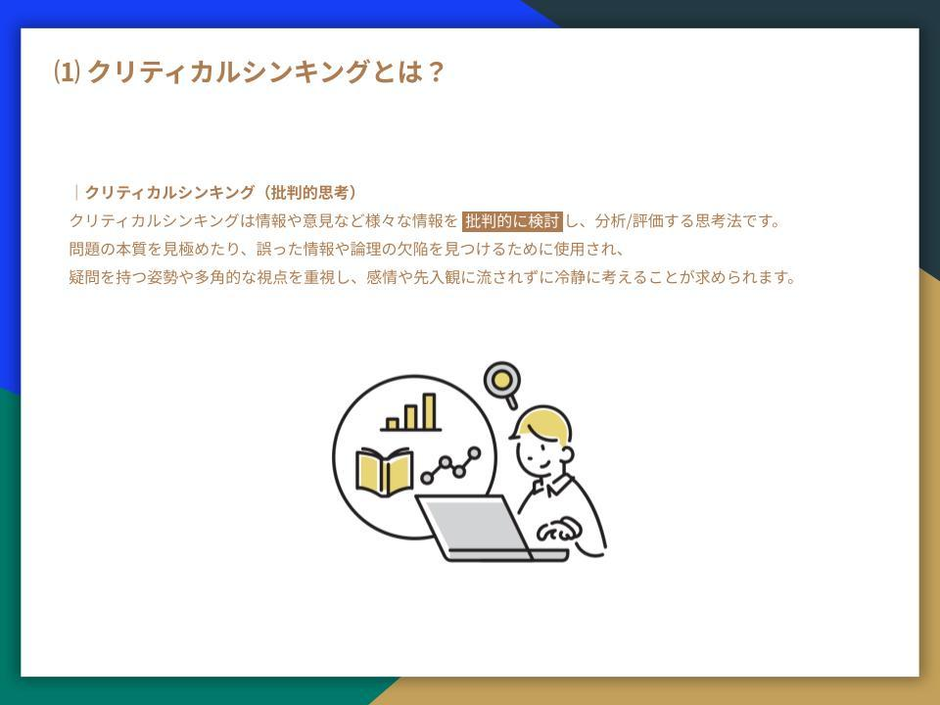 ⑴ クリティカルシンキングとは？

｜クリティカルシンキング（批判的思考）
クリティカルシンキングは情報や意見など様々な情報を 批判的に検討 し、分析/評価する思考法です。
問題の本質を見極めたり、誤った情報や論理の欠陥を見つけるために使用され、
疑問を持つ姿勢や多角的な視点を重視し、感情や先入観に流されずに冷静に考えることが求められます。